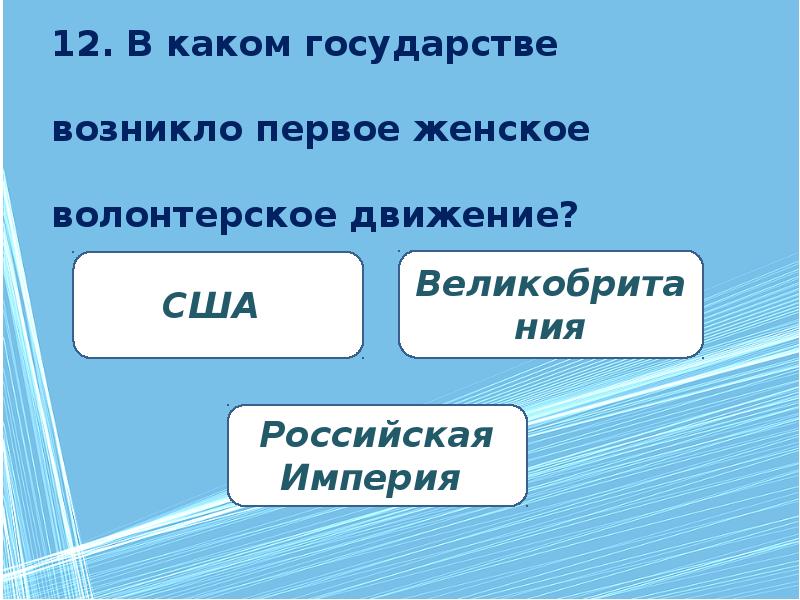 12. В каком государстве

возникло первое женское

волонтерское движение?

США

Великобритания

Российская Империя